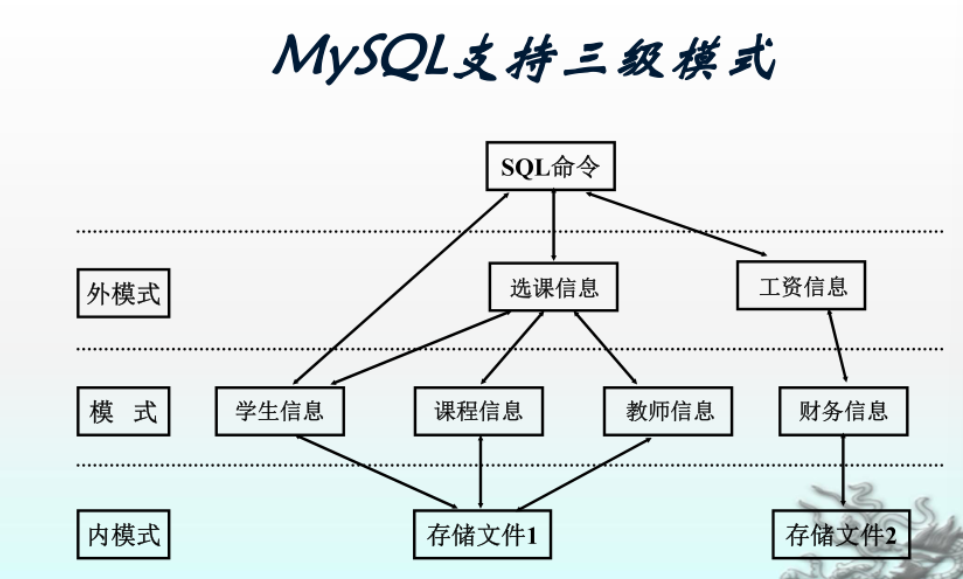 MySQL支持三级模式

SQL命令

外模式

选课信息

工资信息

模　式

学生信息

课程信息

教师信息

财务信息

内模式

存储文件1

存储文件2